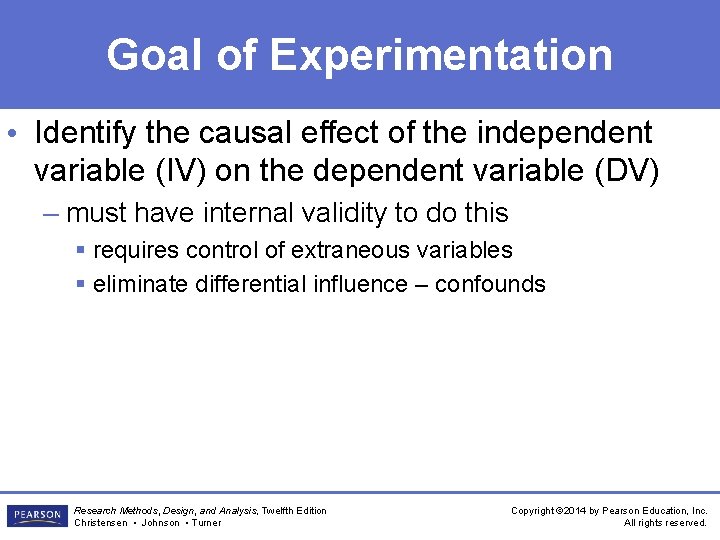 Goal of Experimentation

• Identify the causal effect of the independent variable (IV) on the dependent variable (DV)

– must have internal validity to do this

▪ requires control of extraneous variables

▪ eliminate differential influence – confounds

PEARSON

Research Methods, Design, and Analysis, Twelfth Edition
Christensen • Johnson • Turner

Copyright ©2014 by Pearson Education, Inc.
All rights reserved.